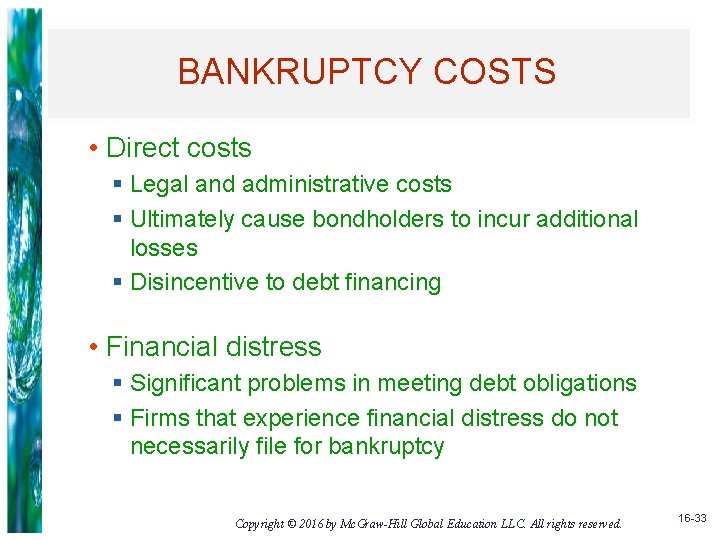 BANKRUPTCY COSTS

• Direct costs
  ▪ Legal and administrative costs
  ▪ Ultimately cause bondholders to incur additional losses
  ▪ Disincentive to debt financing

• Financial distress
  ▪ Significant problems in meeting debt obligations
  ▪ Firms that experience financial distress do not necessarily file for bankruptcy

Copyright © 2016 by McGraw-Hill Global Education LLC. All rights reserved.

16-33